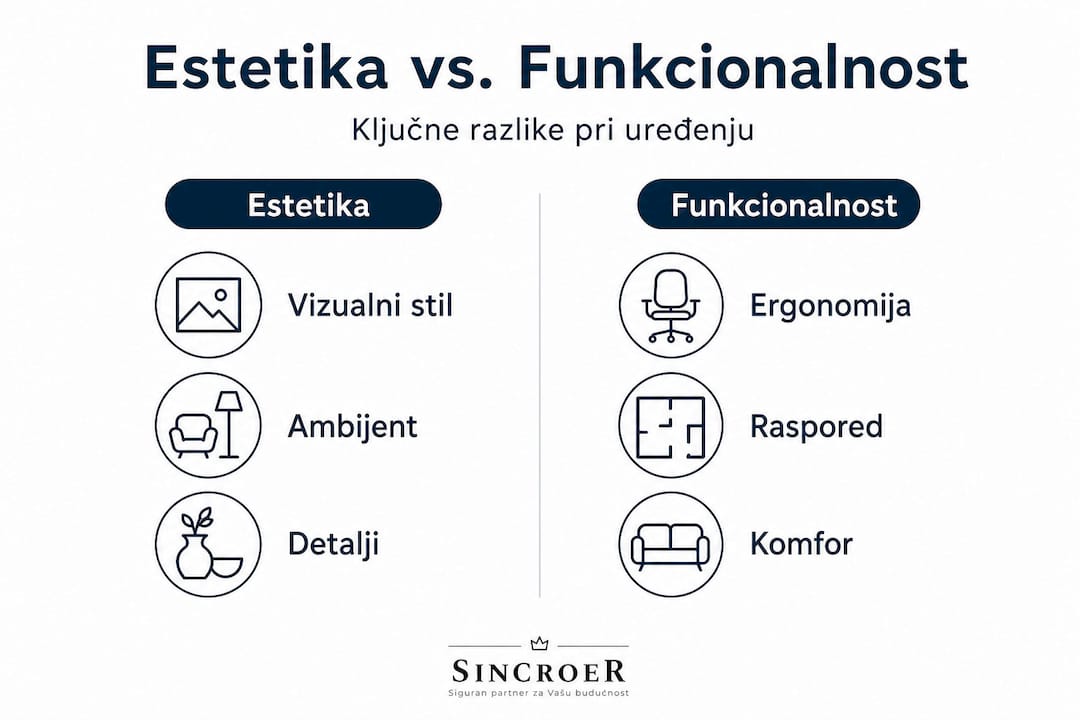 Estetika vs. Funkcionalnost

Ključne razlike pri uređenju

Estetika

Vizualni stil

Ambijent

Detalji

Funkcionalnost

Ergonomija

Raspored

Komfor

SINCROER
Siguran partner za Vašu budućnost